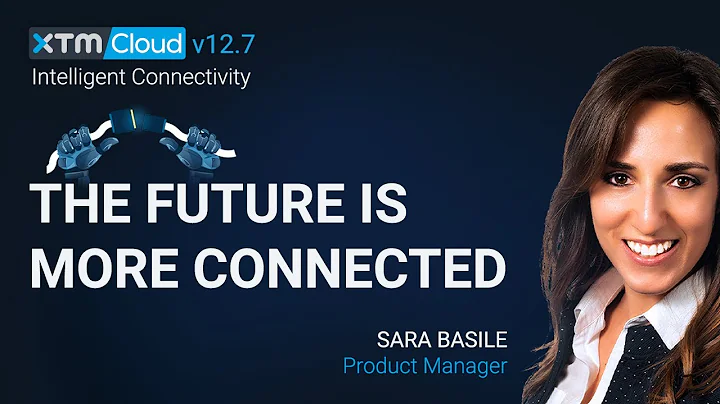 XTM Cloud v12.7
Intelligent Connectivity

THE FUTURE IS MORE CONNECTED

SARA BASILE
Product Manager